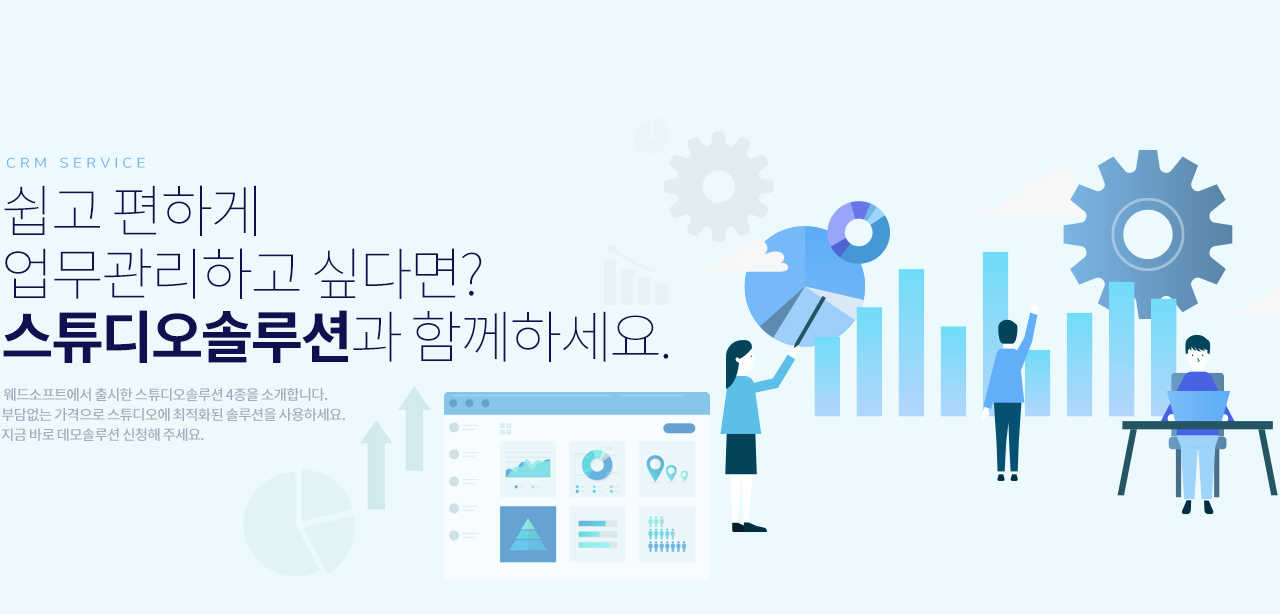 CRM SERVICE

쉽고 편하게
업무관리하고 싶다면?
스튜디오솔루션과 함께하세요.

웨드소프트에서 출시한 스튜디오솔루션 4종을 소개합니다.
부담없는 가격으로 스튜디오에 최적화된 솔루션을 사용하세요.
지금 바로 데모솔루션 신청해 주세요.